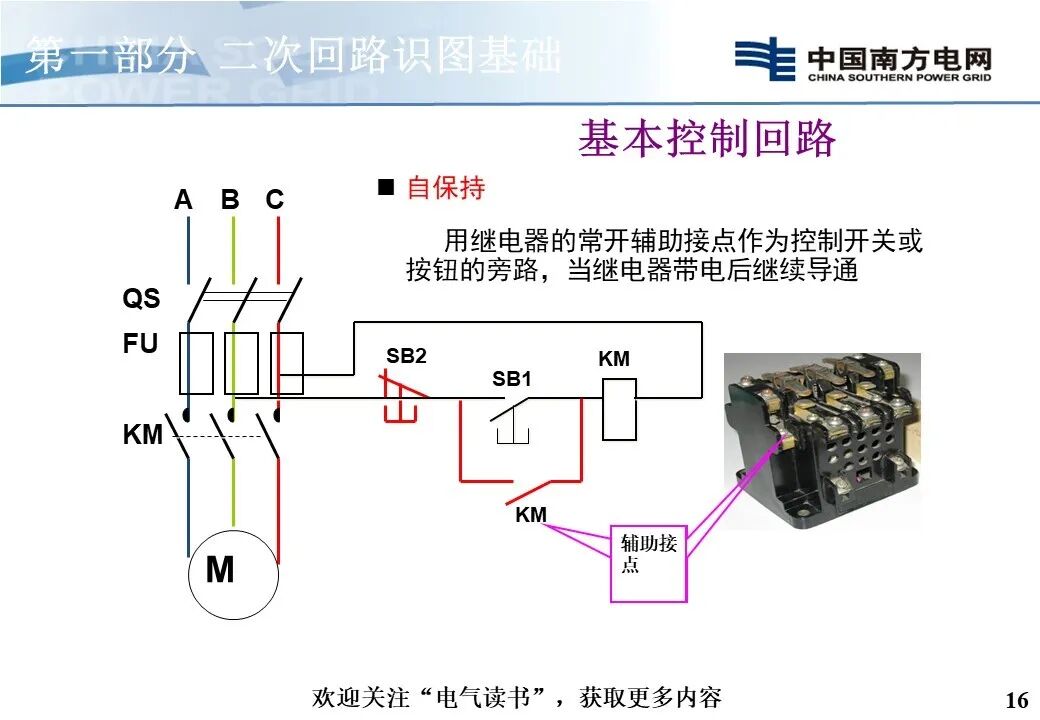 第一部分 二次回路识图基础

中国南方电网
CHINA SOUTHERN POWER GRID

基本控制回路

■ 自保持

用继电器的常开辅助接点作为控制开关或按钮的旁路，当继电器带电后继续导通

A B C

QS

FU

KM

M

SB2

SB1

KM

KM

辅助接点

欢迎关注“电气读书”，获取更多内容

16